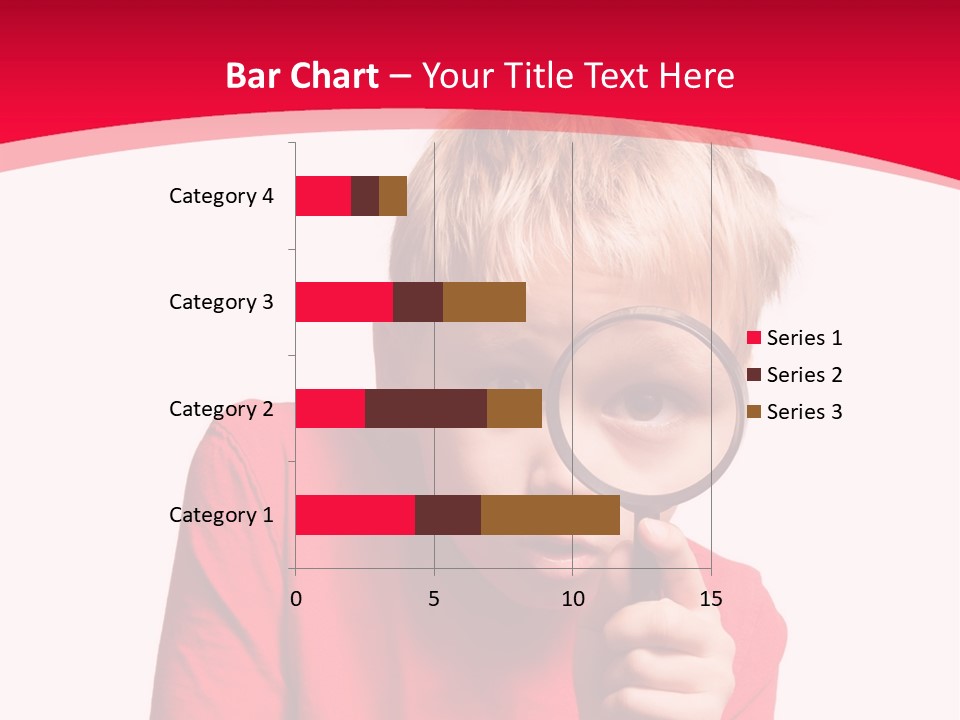 Bar Chart – Your Title Text Here

Category 4
Category 3
Category 2
Category 1

0
5
10
15

Series 1
Series 2
Series 3